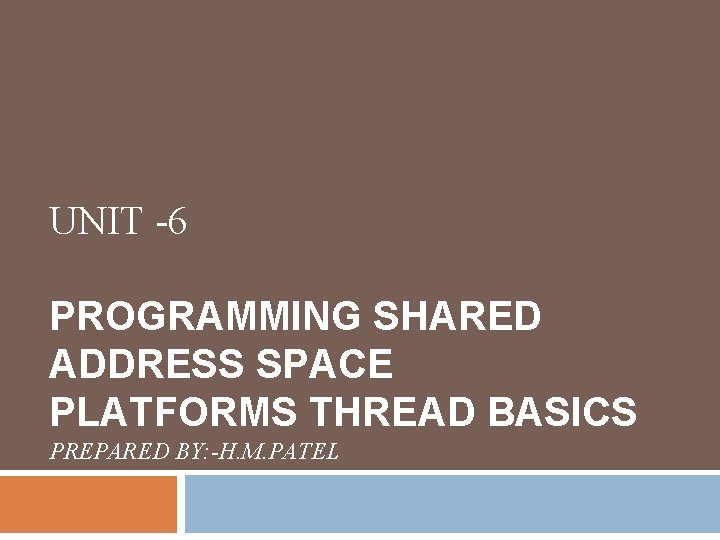 UNIT -6

PROGRAMMING SHARED ADDRESS SPACE PLATFORMS THREAD BASICS

PREPARED BY:-H.M.PATEL